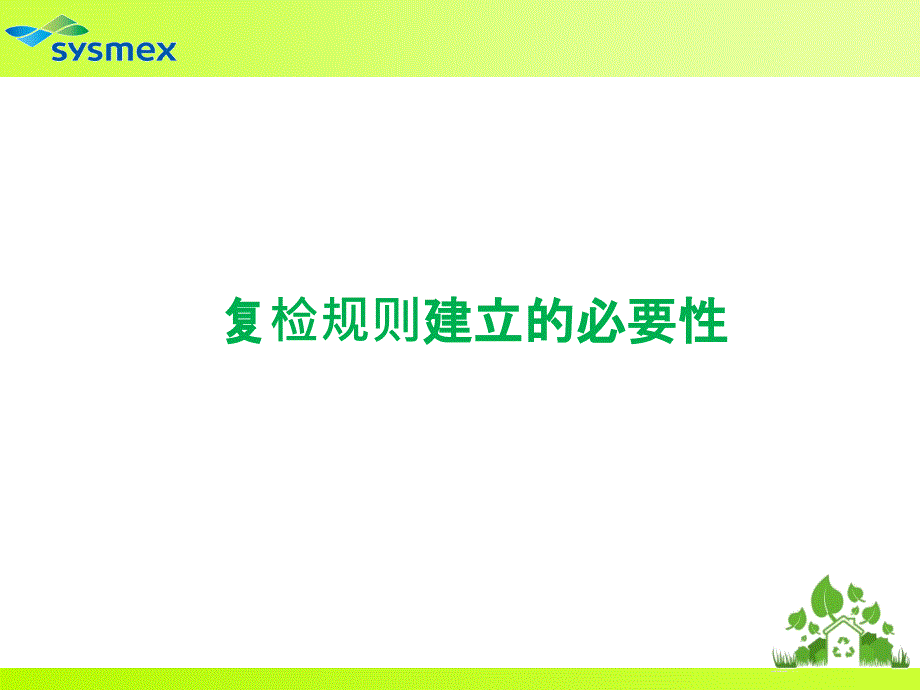 sysmex

复检规则建立的必要性